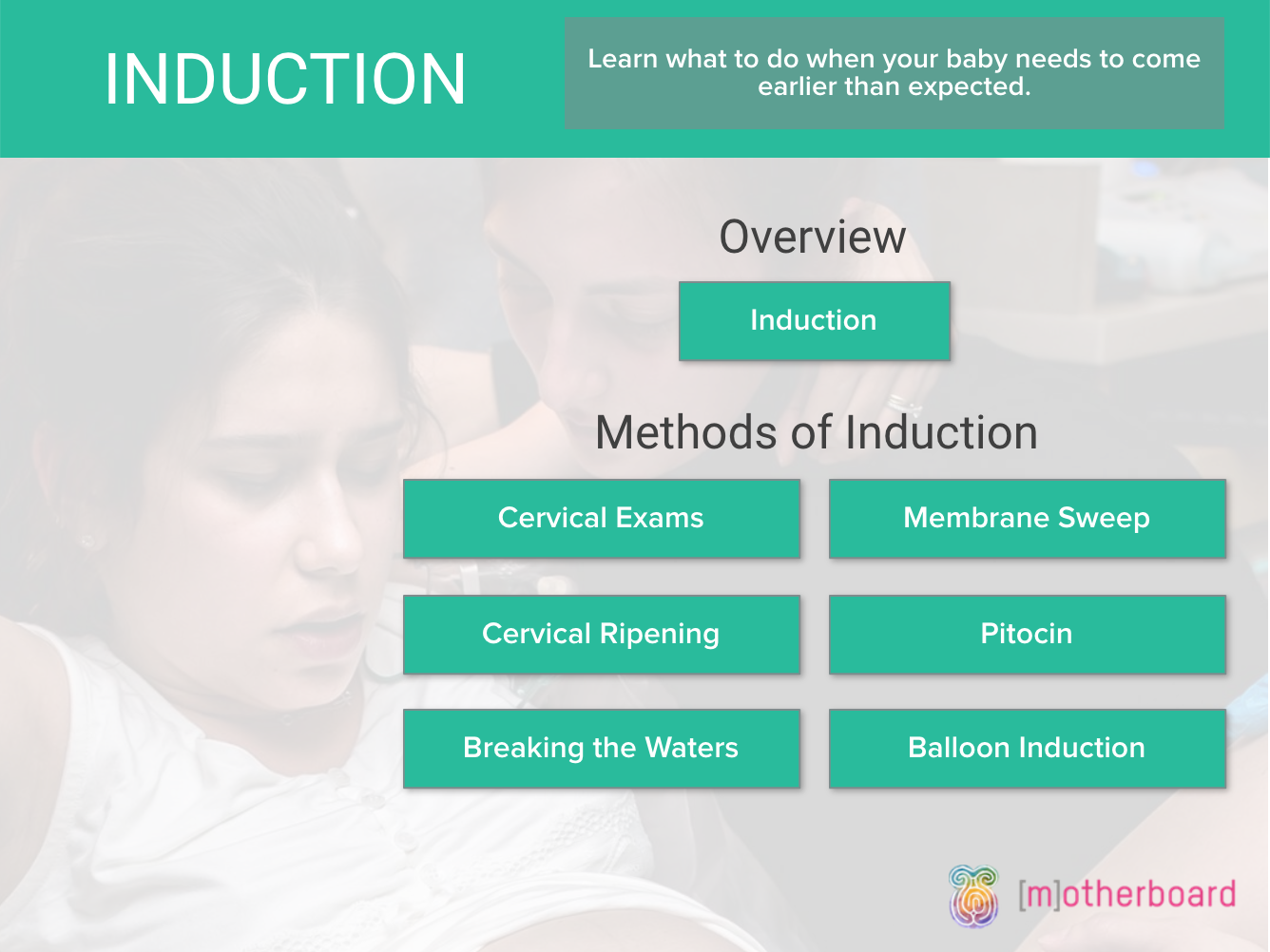 INDUCTION

Learn what to do when your baby needs to come earlier than expected.

Overview

Induction

Methods of Induction

Cervical Exams

Membrane Sweep

Cervical Ripening

Pitocin

Breaking the Waters

Balloon Induction

[m]otherboard